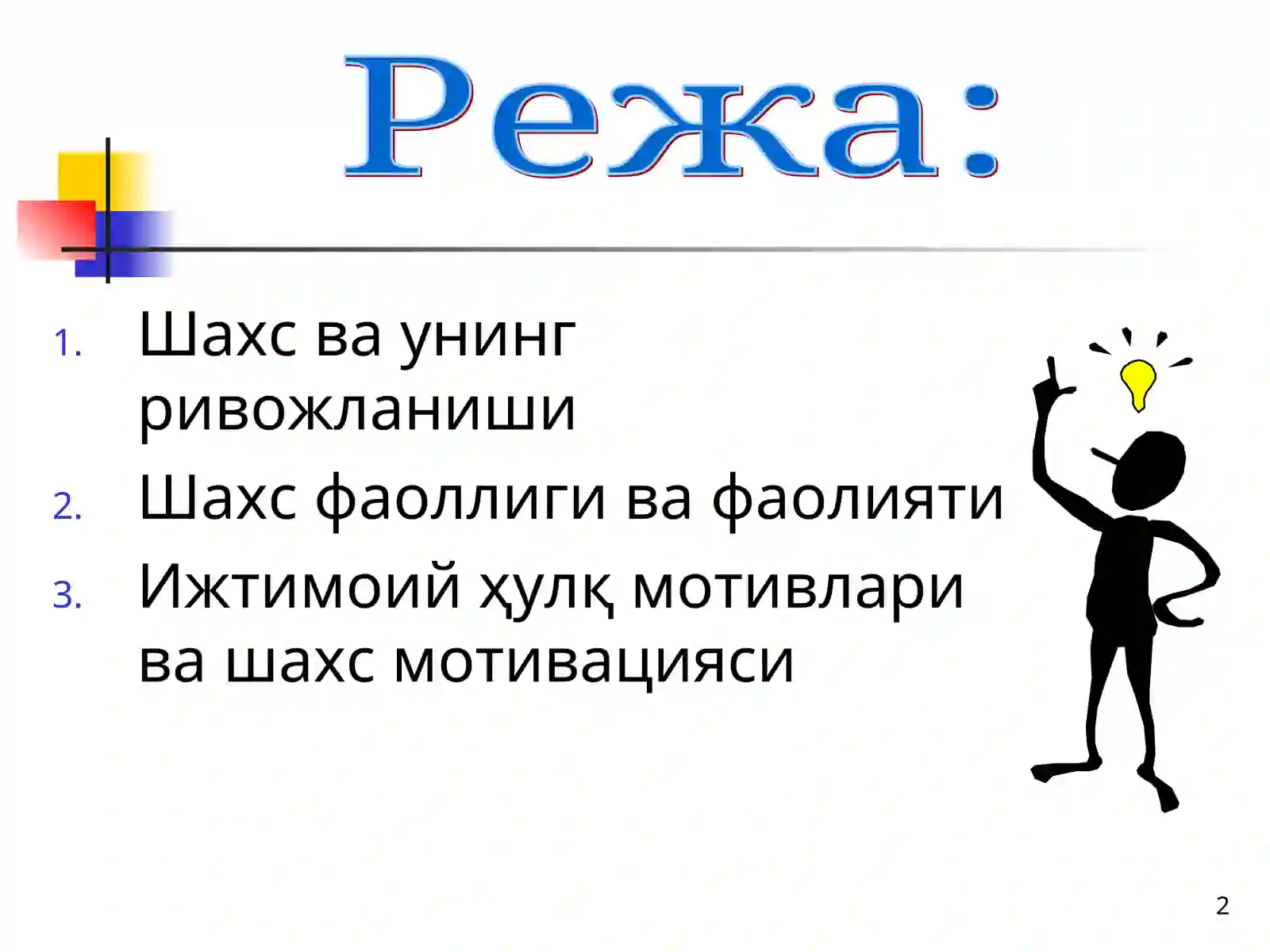 Режа:

1. Шахс ва унинг ривожланиши
2. Шахс фаоллиги ва фаолияти
3. Ижтимоий ҳулқ мотивлари ва шахс мотивацияси

2